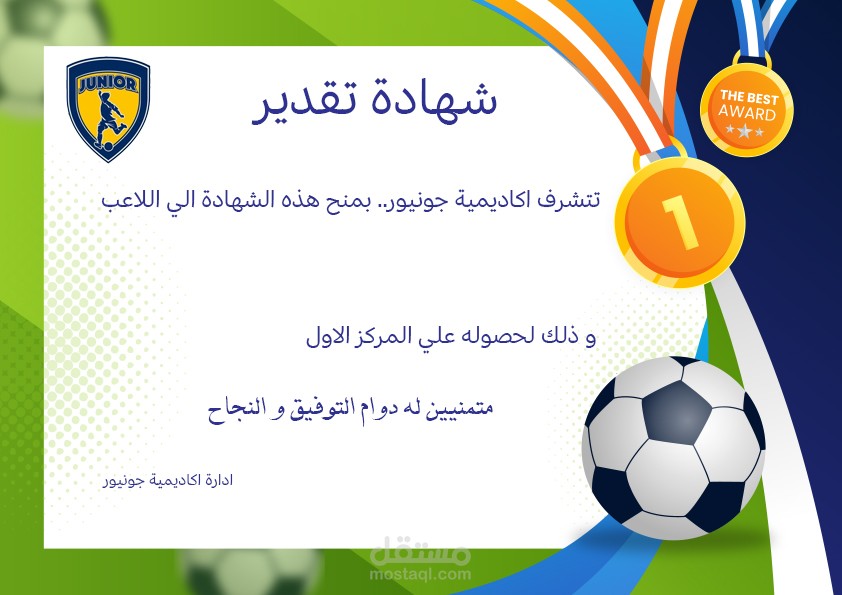 JUNIOR

شهادة تقدير

THE BEST AWARD

1

تتشرف اكاديمية جونيور.. بمنح هذه الشهادة الي اللاعب

و ذلك لحصوله علي المركز الاول

متمنيين له دوام التوفيق و النجاح

ادارة اكاديمية جونيور

مستقل
mostaql.com